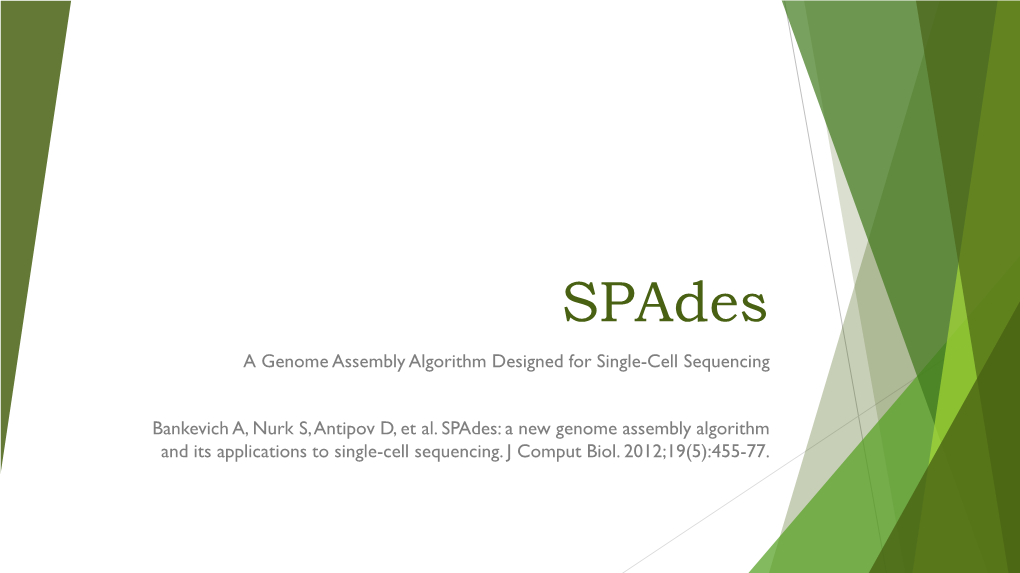 SPAdes

A Genome Assembly Algorithm Designed for Single-Cell Sequencing

Bankevich A, Nurk S, Antipov D, et al. SPAdes: a new genome assembly algorithm and its applications to single-cell sequencing. J Comput Biol. 2012;19(5):455-77.